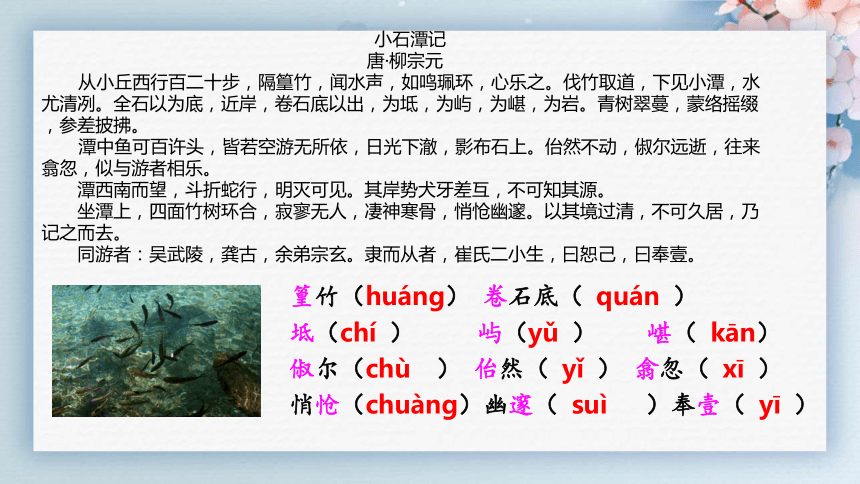 小石潭记
唐·柳宗元

从小丘西行百二十步，隔篁竹，闻水声，如鸣珮环，心乐之。伐竹取道，下见小潭，水尤清冽。全石以为底，近岸，卷石底以出，为坻，为屿，为嵁，为岩。青树翠蔓，蒙络摇缀，参差披拂。

潭中鱼可百许头，皆若空游无所依，日光下澈，影布石上。佁然不动，俶尔远逝，往来翕忽，似与游者相乐。

潭西南而望，斗折蛇行，明灭可见。其岸势犬牙差互，不可知其源。

坐潭上，四面竹树环合，寂寥无人，凄神寒骨，悄怆幽邃。以其境过清，不可久居，乃记之而去。

同游者：吴武陵，龚古，余弟宗玄。隶而从者，崔氏二小生，曰恕己，曰奉壹。

篁竹（huáng） 卷石底（ quán ）
坻（chí ） 屿（yǔ ） 嵁（ kān）
俶尔（chù ） 佁然（ yǐ ） 翕忽（ xī ）
悄怆（chuàng）幽邃（ suì ）奉壹（ yī ）